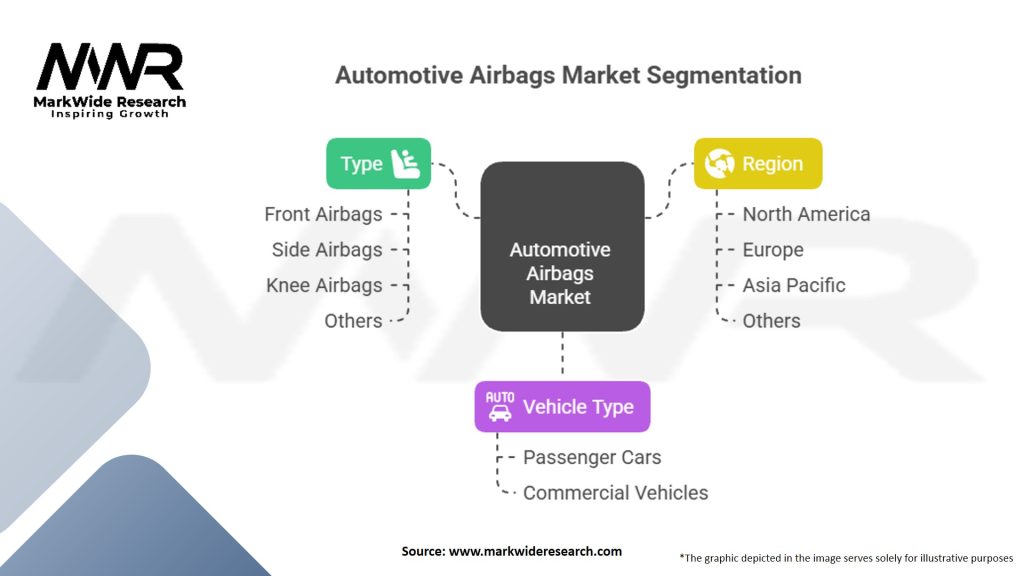 MWR
MarkWide Research
Inspiring Growth

Automotive Airbags Market Segmentation

Type
Front Airbags
Side Airbags
Knee Airbags
Others

Automotive Airbags Market

Region
North America
Europe
Asia Pacific
Others

AUTO
Vehicle Type
Passenger Cars
Commercial Vehicles

Source: www.markwideresearch.com

*The graphic depicted in the image serves solely for illustrative purposes